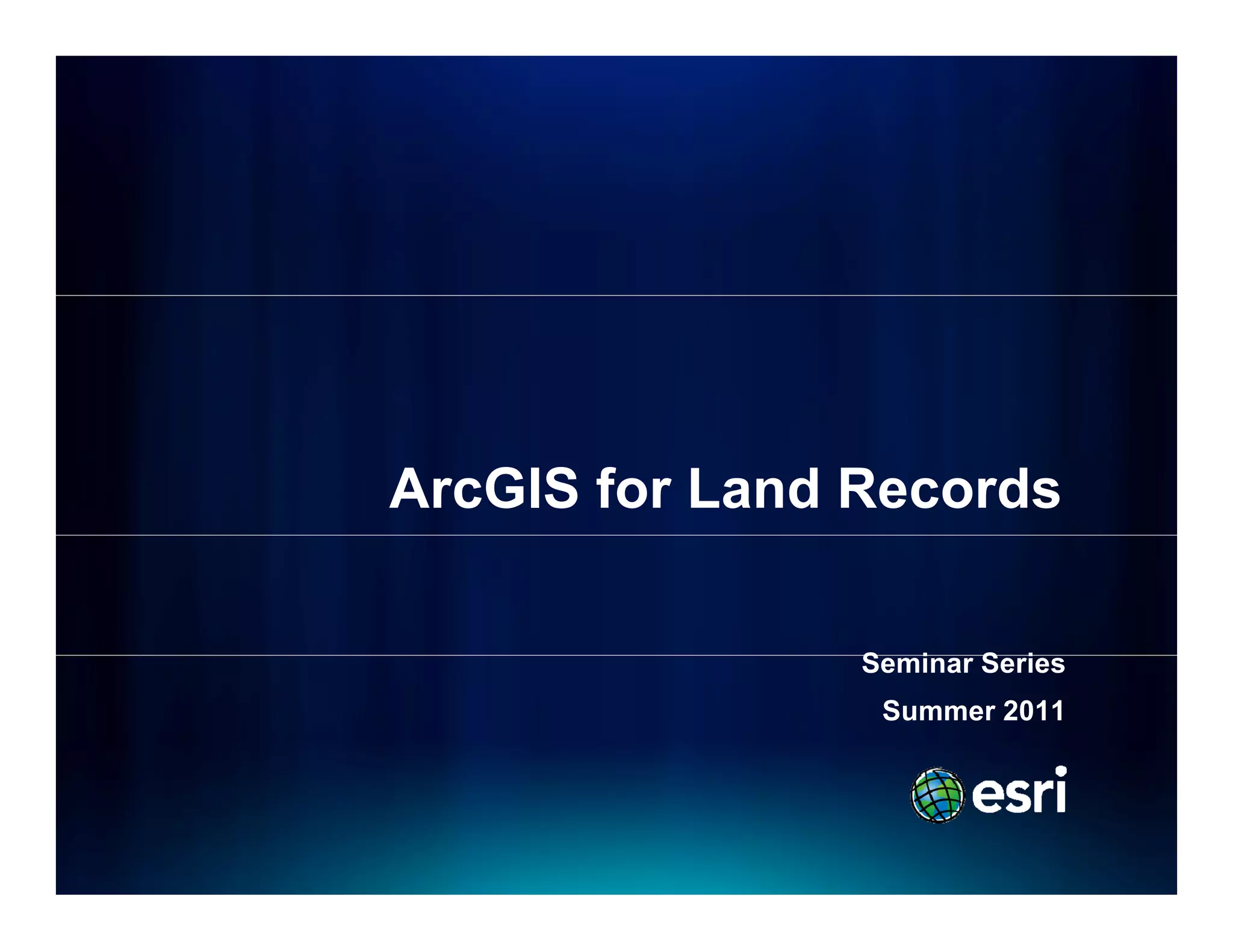 ArcGIS for Land Records

Seminar Series

Summer 2011

esri